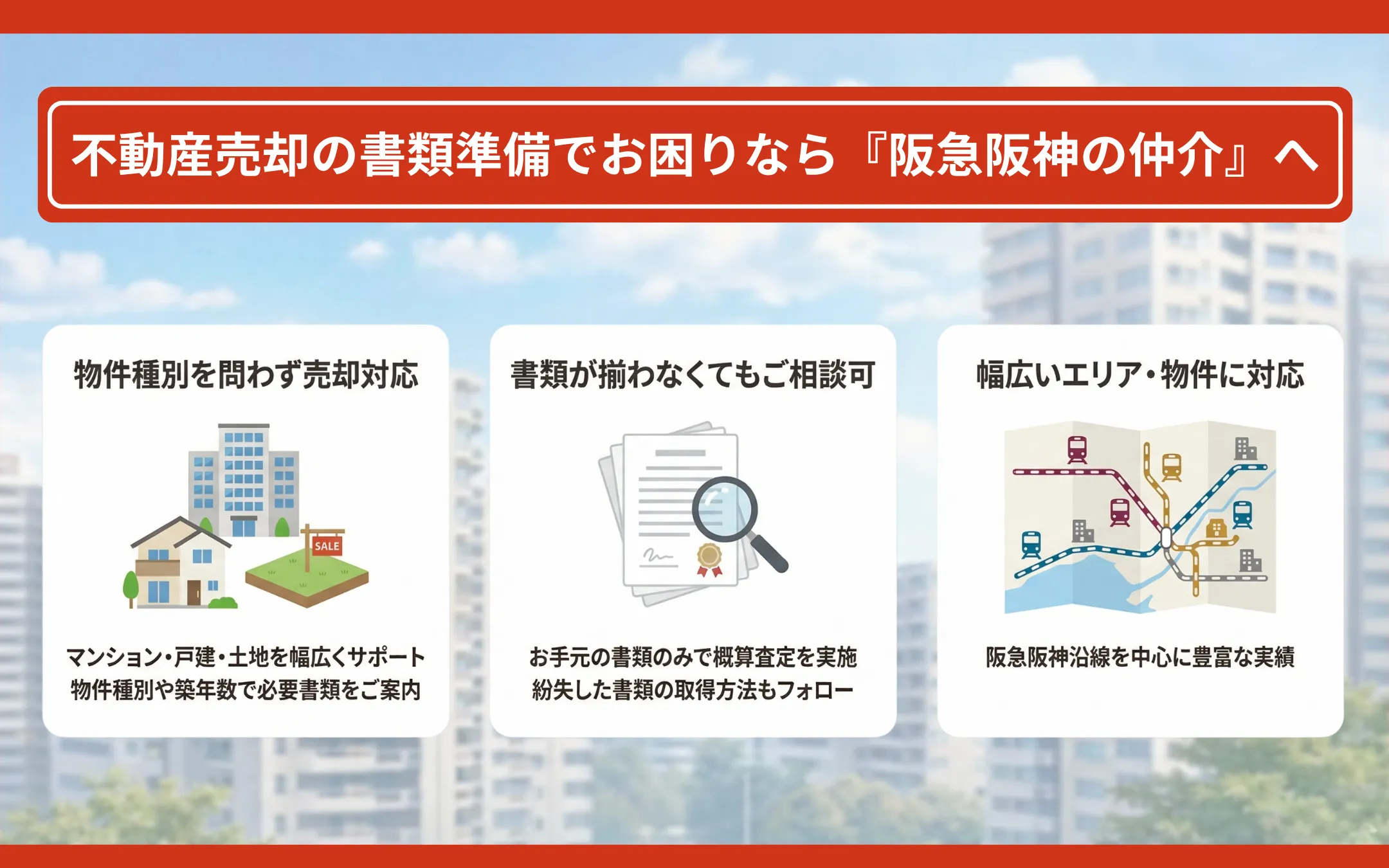 不動産売却の書類準備でお困りなら『阪急阪神の仲介』へ

物件種別を問わず売却対応

SALE

マンション・戸建・土地を幅広くサポート
物件種別や築年数で必要書類をご案内

書類が揃わなくてもご相談可

お手元の書類のみで概算査定を実施
紛失した書類の取得方法もフォロー

幅広いエリア・物件に対応

阪急阪神沿線を中心に豊富な実績